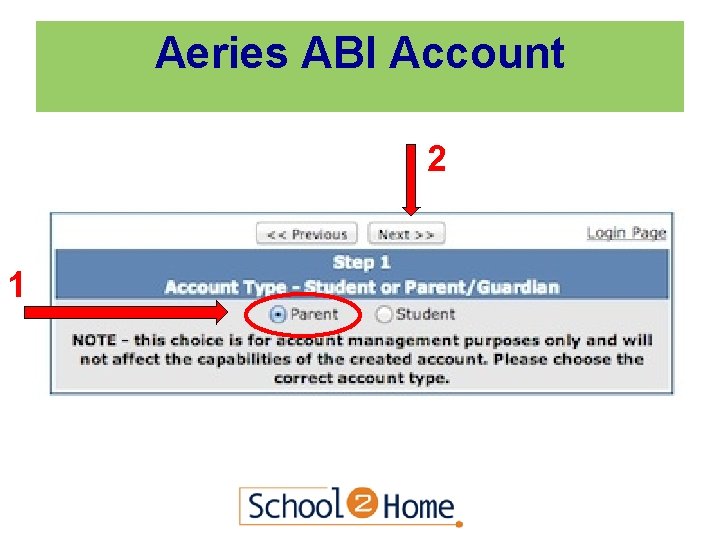 Aeries ABI Account

2

<< Previous Next >> Login Page

Step 1
Account Type - Student or Parent/Guardian

1

Parent Student

NOTE - this choice is for account management purposes only and will not affect the capabilities of the created account. Please choose the correct account type.

School 2 Home